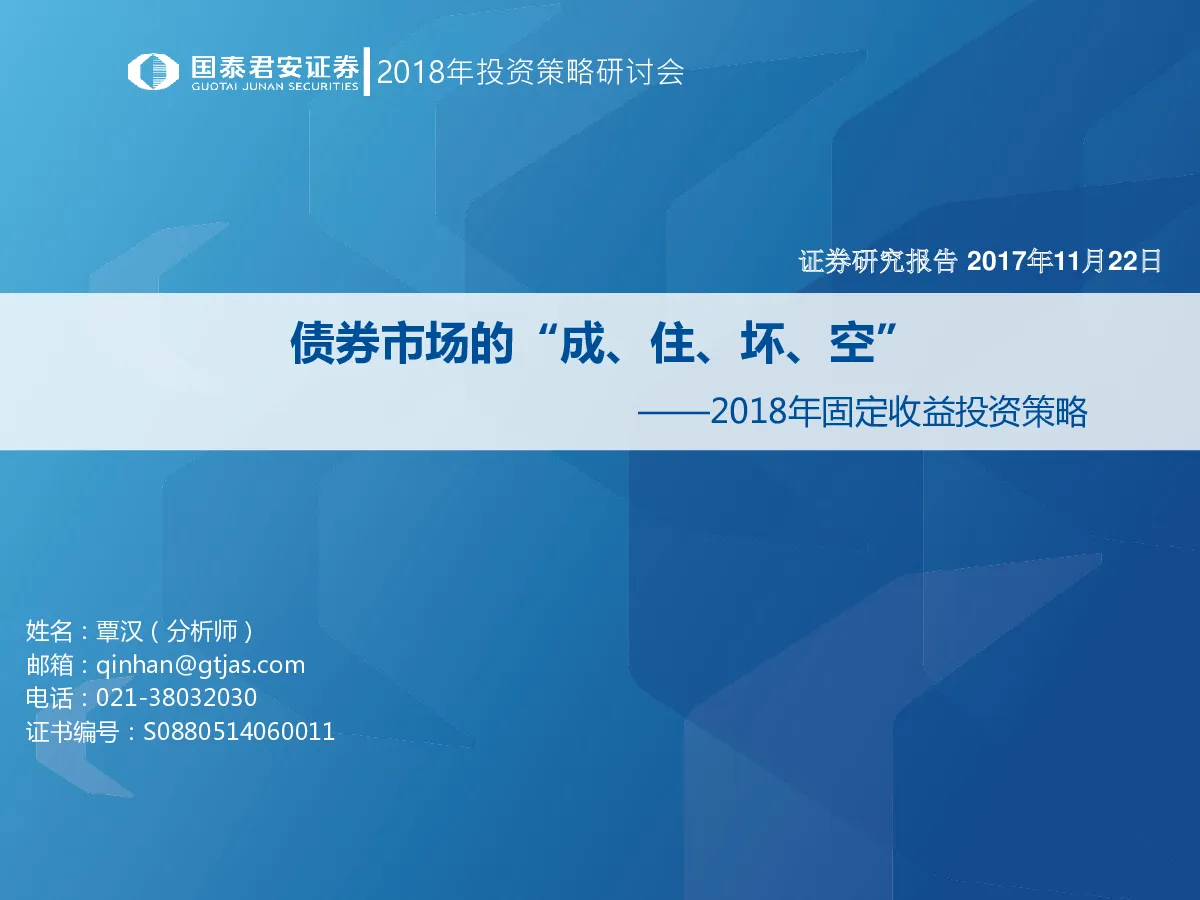 国泰君安证券
GUOTAI JUNAN SECURITIES
2018年投资策略研讨会

证券研究报告 2017年11月22日

债券市场的“成、住、坏、空”

——2018年固定收益投资策略

姓名：覃汉（分析师）
邮箱：qinhan@gtjas.com
电话：021-38032030
证书编号：S0880514060011